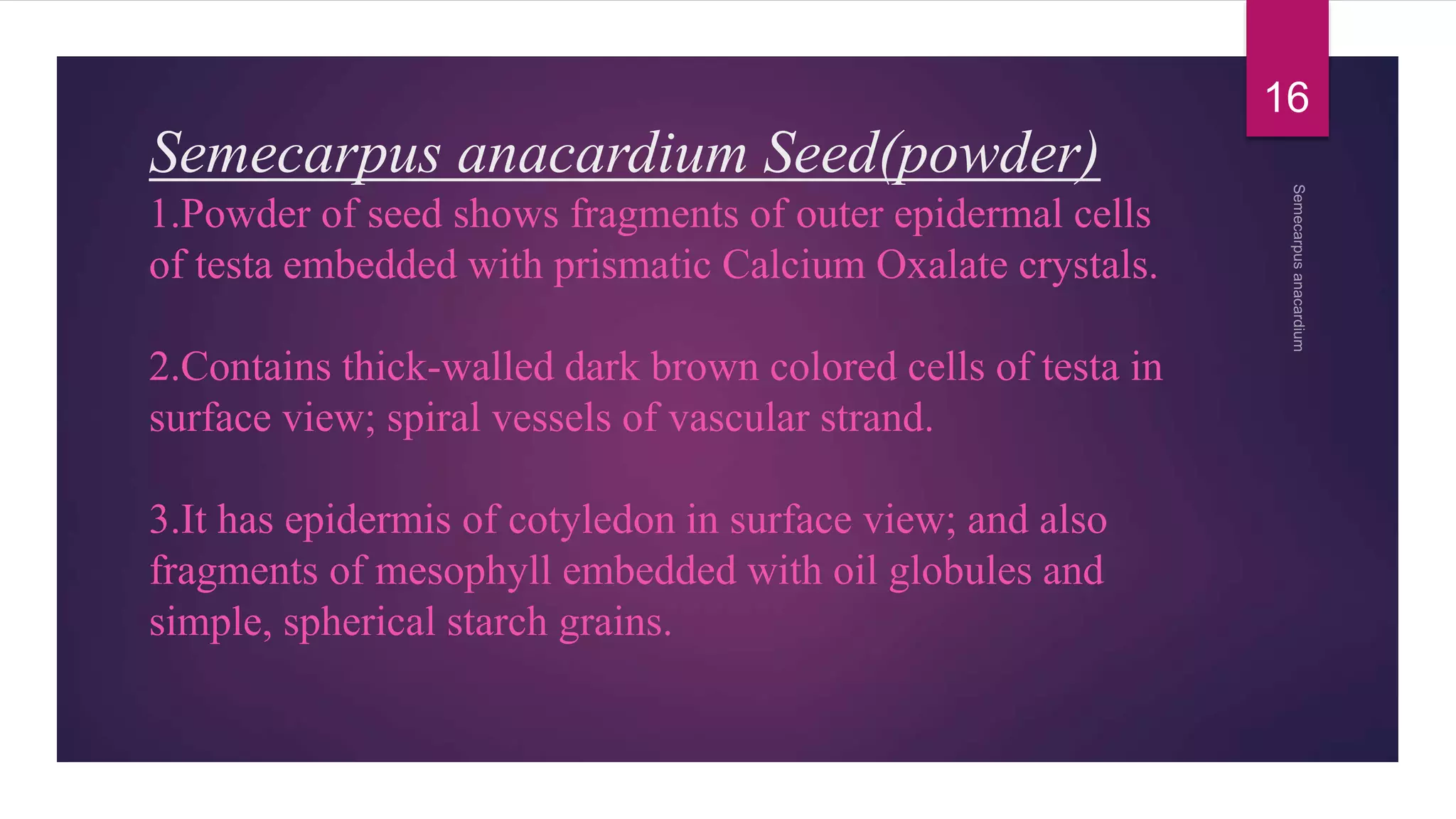 16

Semecarpus anacardium Seed(powder)

1.Powder of seed shows fragments of outer epidermal cells of testa embedded with prismatic Calcium Oxalate crystals.

2.Contains thick-walled dark brown colored cells of testa in surface view; spiral vessels of vascular strand.

3.It has epidermis of cotyledon in surface view; and also fragments of mesophyll embedded with oil globules and simple, spherical starch grains.

Semecarpus anacardium